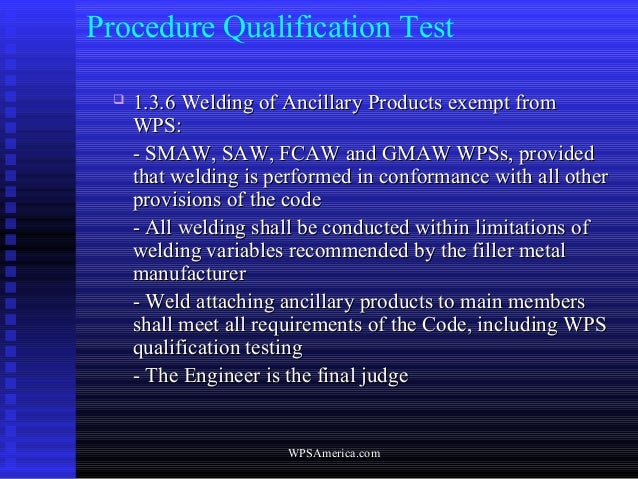 Procedure Qualification Test

1.3.6 Welding of Ancillary Products exempt from WPS:

- SMAW, SAW, FCAW and GMAW WPSs, provided that welding is performed in conformance with all other provisions of the code

- All welding shall be conducted within limitations of welding variables recommended by the filler metal manufacturer

- Weld attaching ancillary products to main members shall meet all requirements of the Code, including WPS qualification testing

- The Engineer is the final judge

WPSAmerica.com